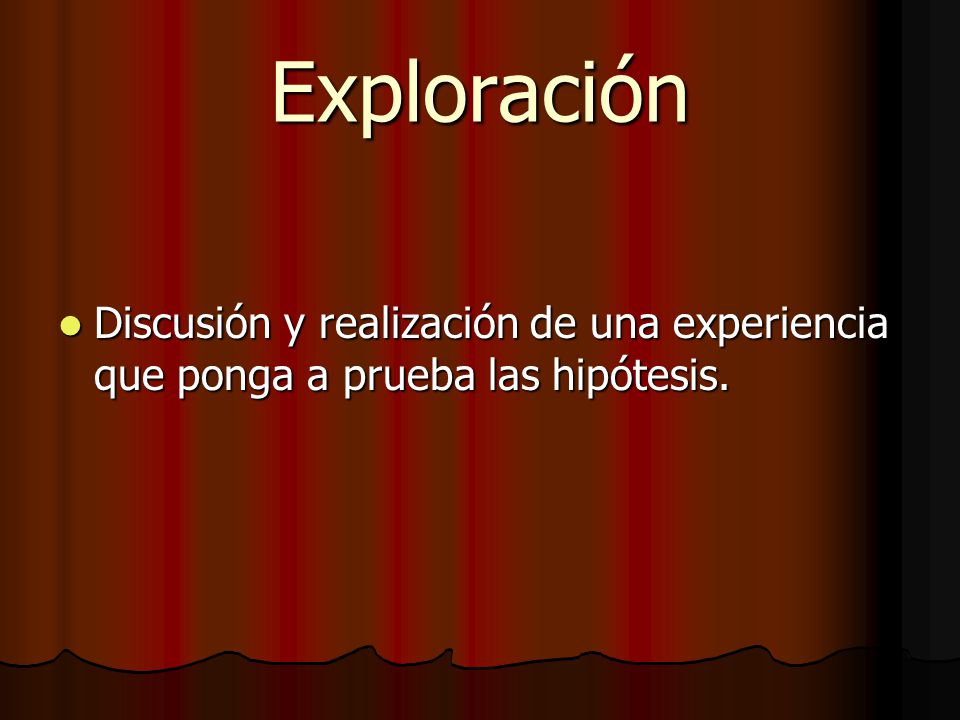 Exploración

- Discusión y realización de una experiencia que ponga a prueba las hipótesis.